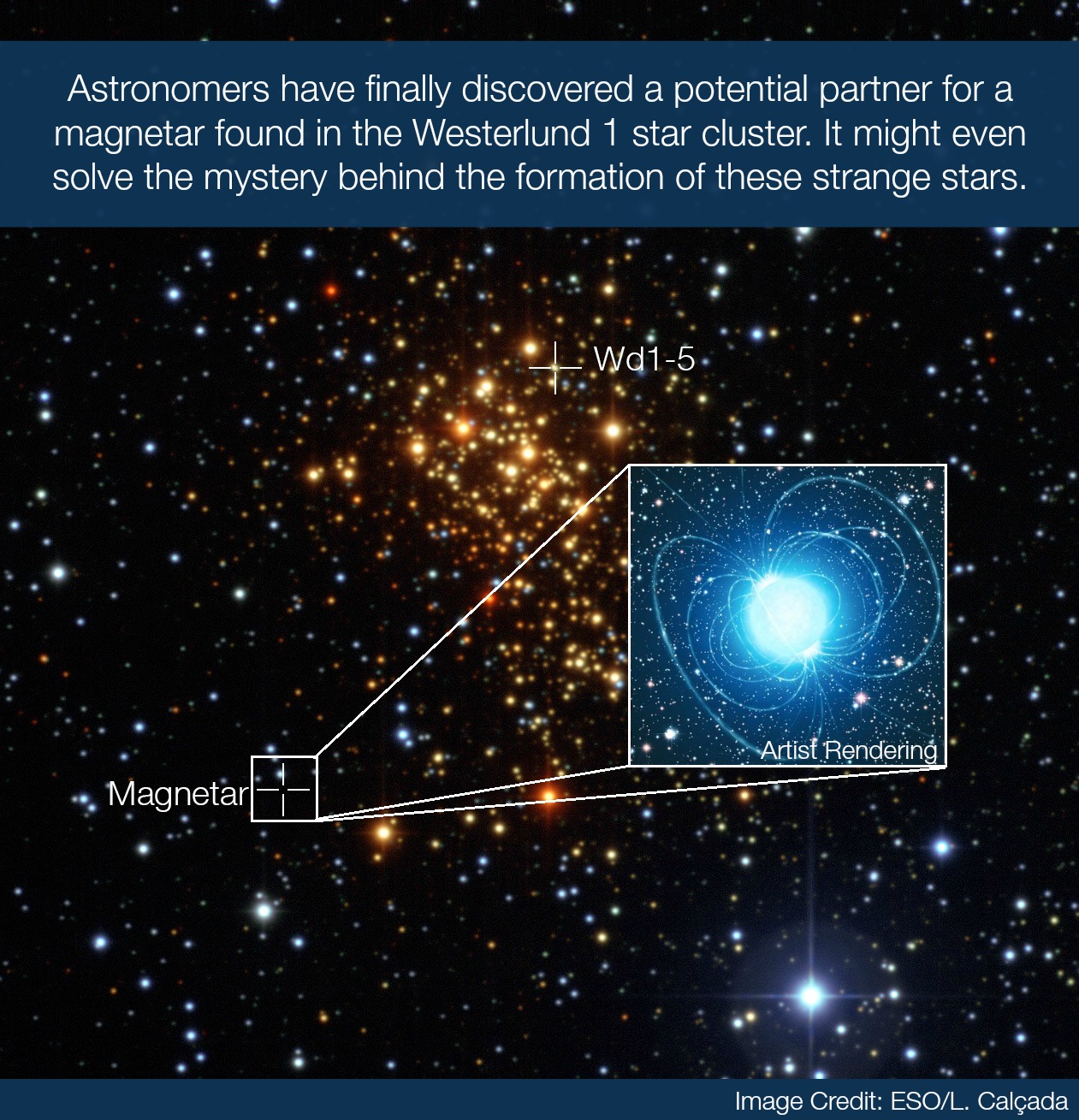 Astronomers have finally discovered a potential partner for a magnetar found in the Westerlund 1 star cluster. It might even solve the mystery behind the formation of these strange stars.

Wd1-5

Artist Rendering

Magnetar

Image Credit: ESO/L. Calçada